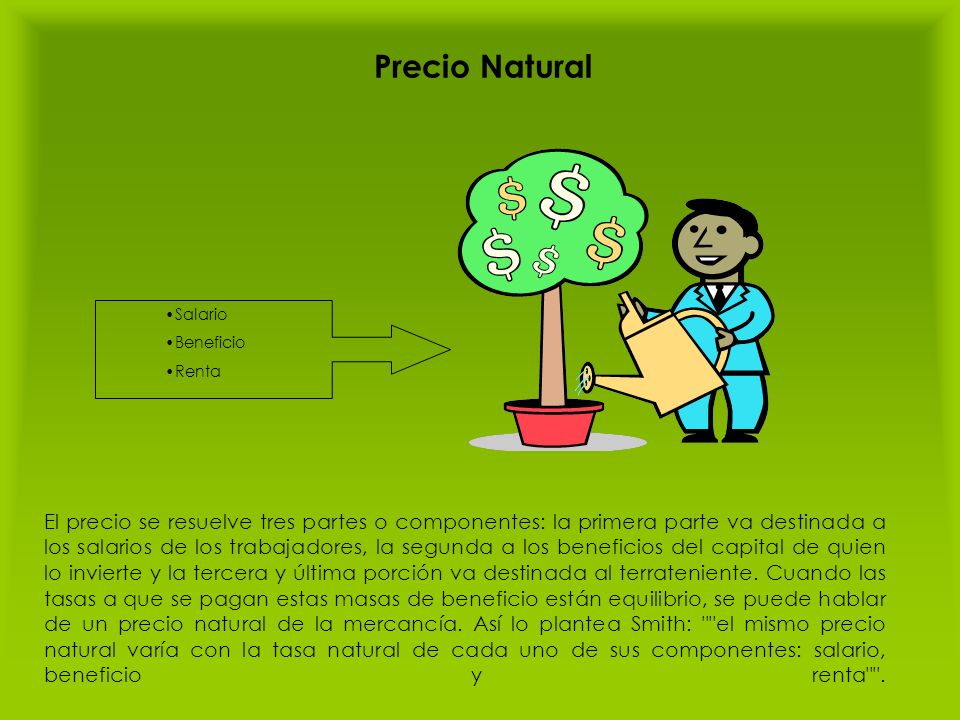 Precio Natural

•Salario
•Beneficio
•Renta

$ $ $ $ $

El precio se resuelve tres partes o componentes: la primera parte va destinada a los salarios de los trabajadores, la segunda a los beneficios del capital de quien lo invierte y la tercera y última porción va destinada al terrateniente. Cuando las tasas a que se pagan estas masas de beneficio están equilibrio, se puede hablar de un precio natural de la mercancía. Así lo plantea Smith: ""el mismo precio natural varía con la tasa natural de cada uno de sus componentes: salario, beneficio y renta"".